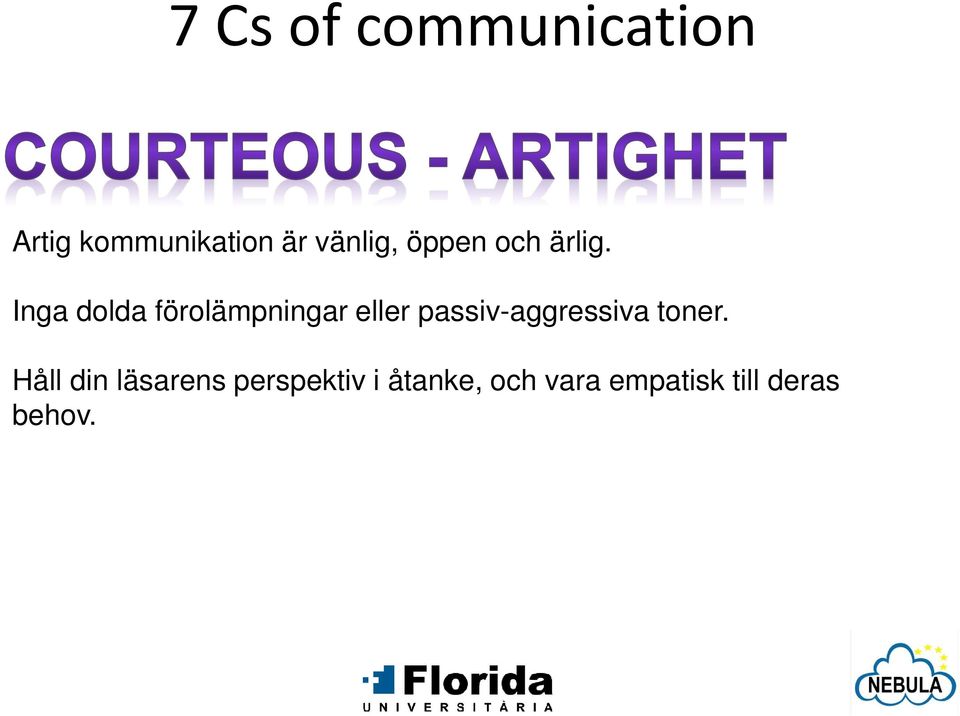 7 Cs of communication

COURTEOUS - ARTIGHET

Artig kommunikation är vänlig, öppen och ärlig.

Inga dolda förolämpningar eller passiv-aggressiva toner.

Håll din läsarens perspektiv i åtanke, och vara empatisk till deras behov.

Florida UNIVERSITÀRIA

NEBULA